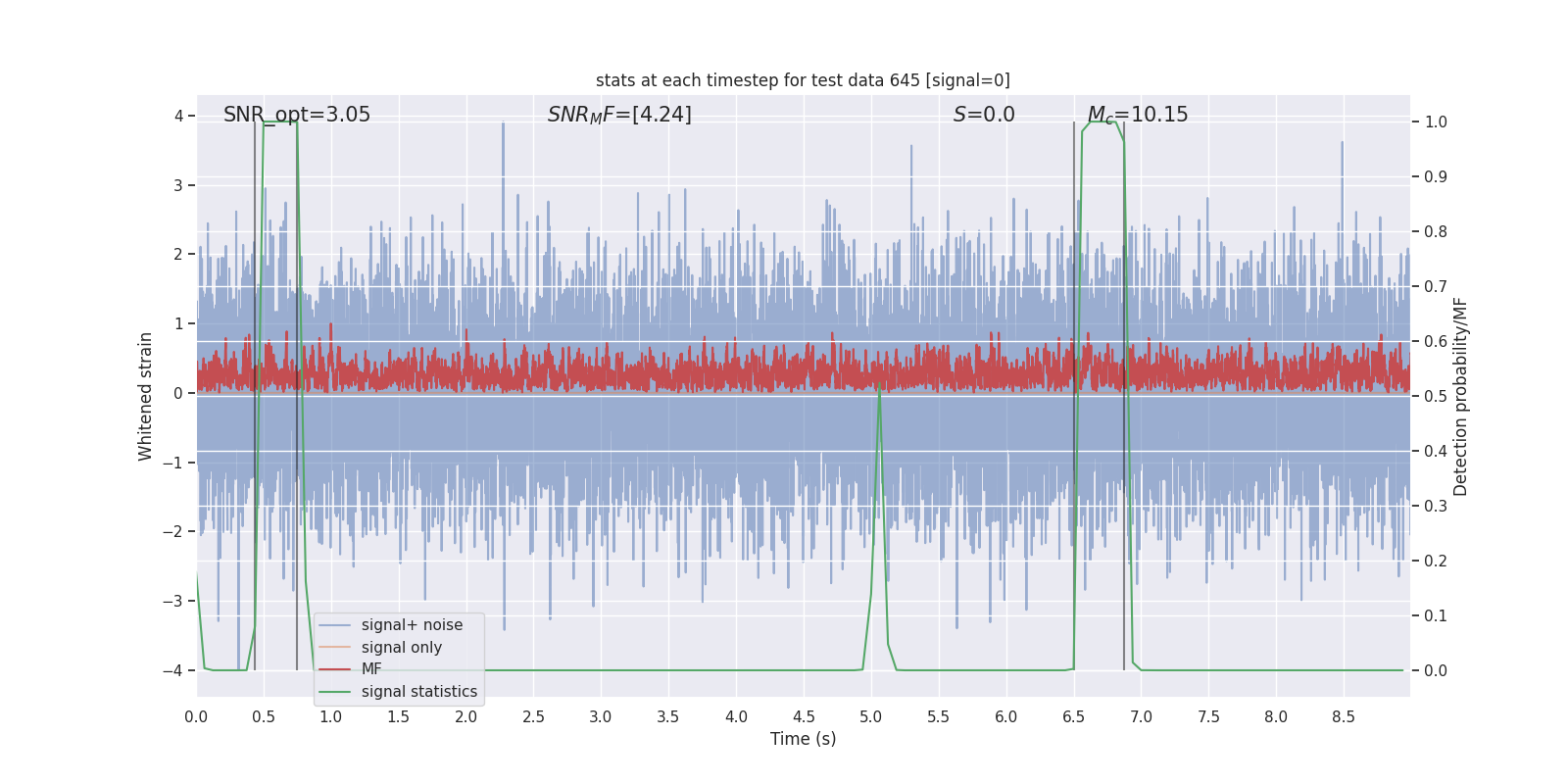 stats at each timestep for test data 645 [signal=0]

SNR_opt=3.05

$SNR_{M}F$=[4.24]

$S$=0.0

$M_c$=10.15

4
3
2
1
0
−1
−2
−3
−4

Whitened strain

1.0
0.9
0.8
0.7
0.6
0.5
0.4
0.3
0.2
0.1
0.0

Detection probability/MF

signal+ noise
signal only
MF
signal statistics

0.0 0.5 1.0 1.5 2.0 2.5 3.0 3.5 4.0 4.5 5.0 5.5 6.0 6.5 7.0 7.5 8.0 8.5

Time (s)